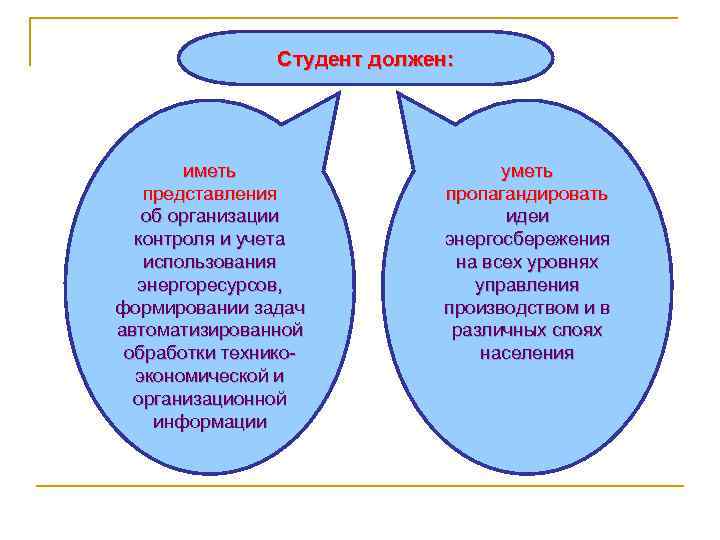 Студент должен:

иметь представления об организации контроля и учета использования энергоресурсов, формировании задач автоматизированной обработки технико-экономической и организационной информации

уметь пропагандировать идеи энергосбережения на всех уровнях управления производством и в различных слоях населения